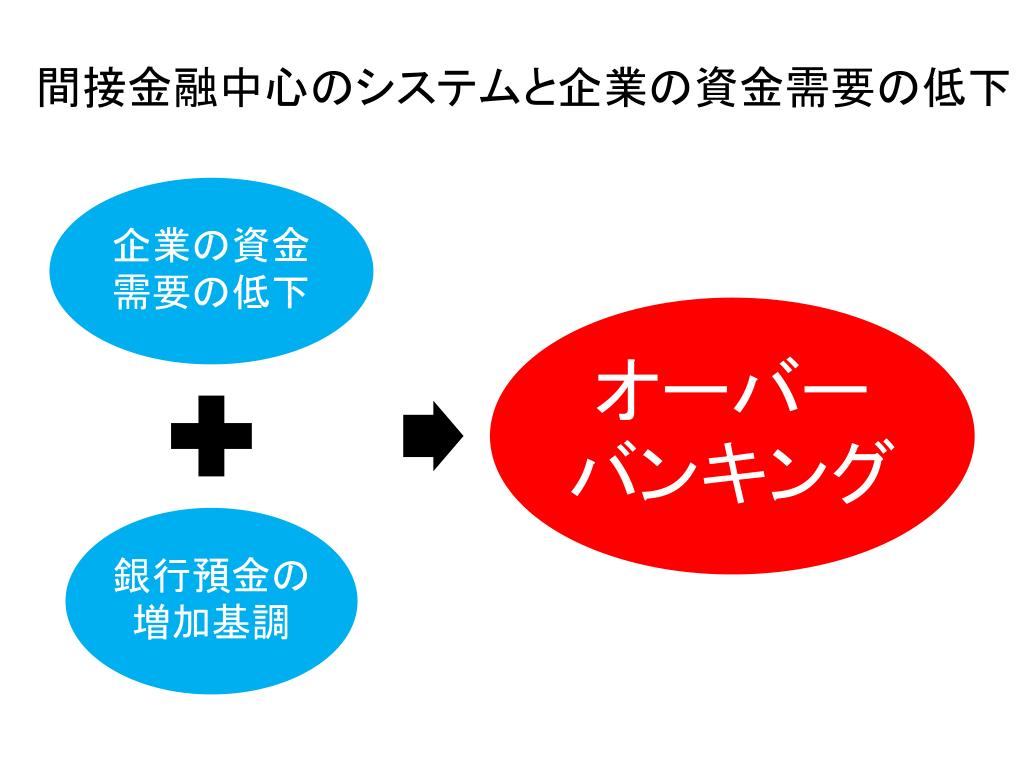 間接金融中心のシステムと企業の資金需要の低下

企業の資金需要の低下

銀行預金の増加基調

オーバーバンキング